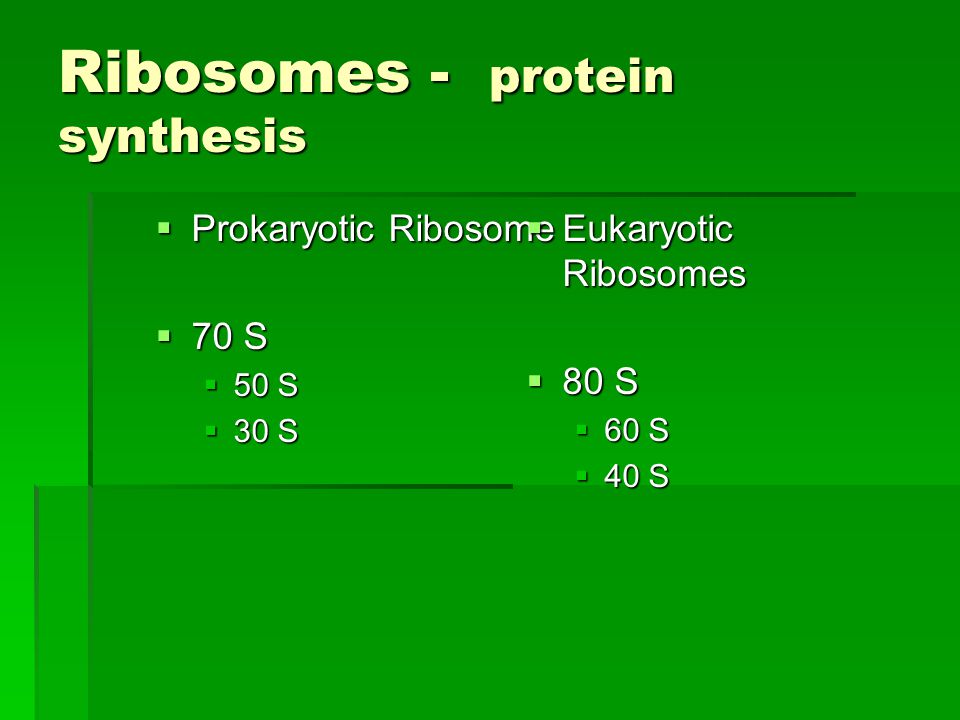 Ribosomes - protein synthesis

▪ Prokaryotic Ribosome

▪ 70 S
  ▪ 50 S
  ▪ 30 S

▪ Eukaryotic Ribosomes

▪ 80 S
  ▪ 60 S
  ▪ 40 S